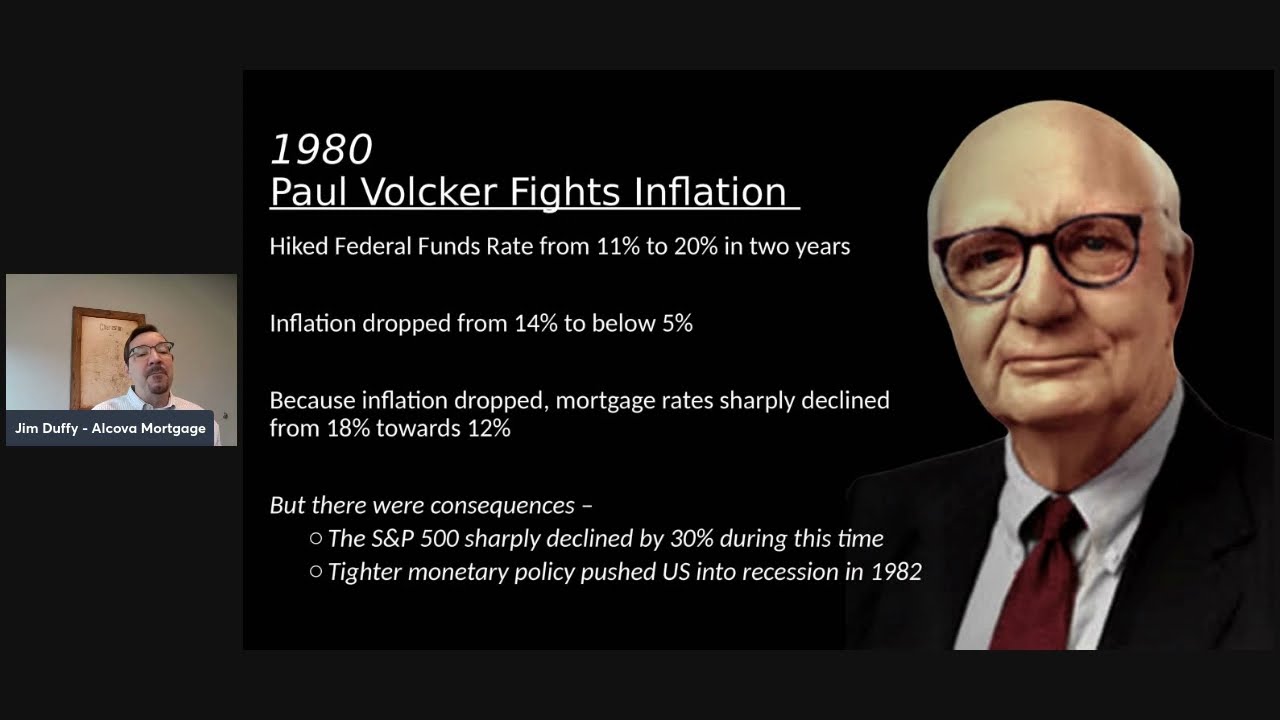 Jim Duffy - Alcova Mortgage

1980
Paul Volcker Fights Inflation

Hiked Federal Funds Rate from 11% to 20% in two years

Inflation dropped from 14% to below 5%

Because inflation dropped, mortgage rates sharply declined from 18% towards 12%

But there were consequences –
○ The S&P 500 sharply declined by 30% during this time
○ Tighter monetary policy pushed US into recession in 1982